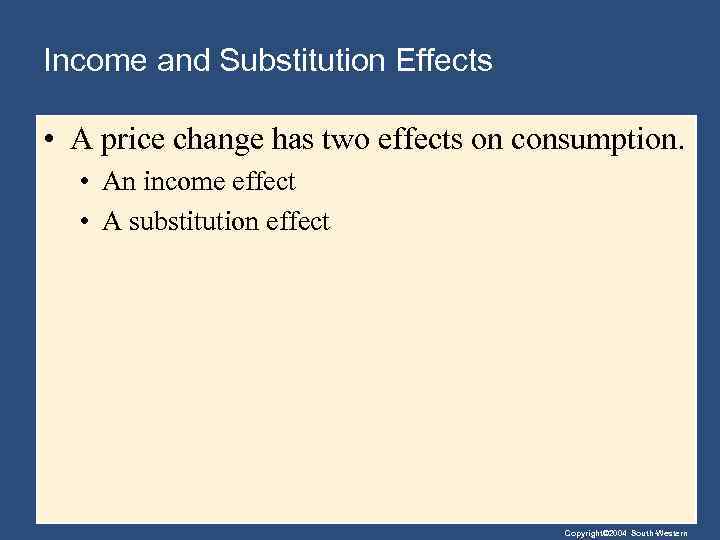 Income and Substitution Effects

• A price change has two effects on consumption.
• An income effect
• A substitution effect

Copyright©2004 South-Western